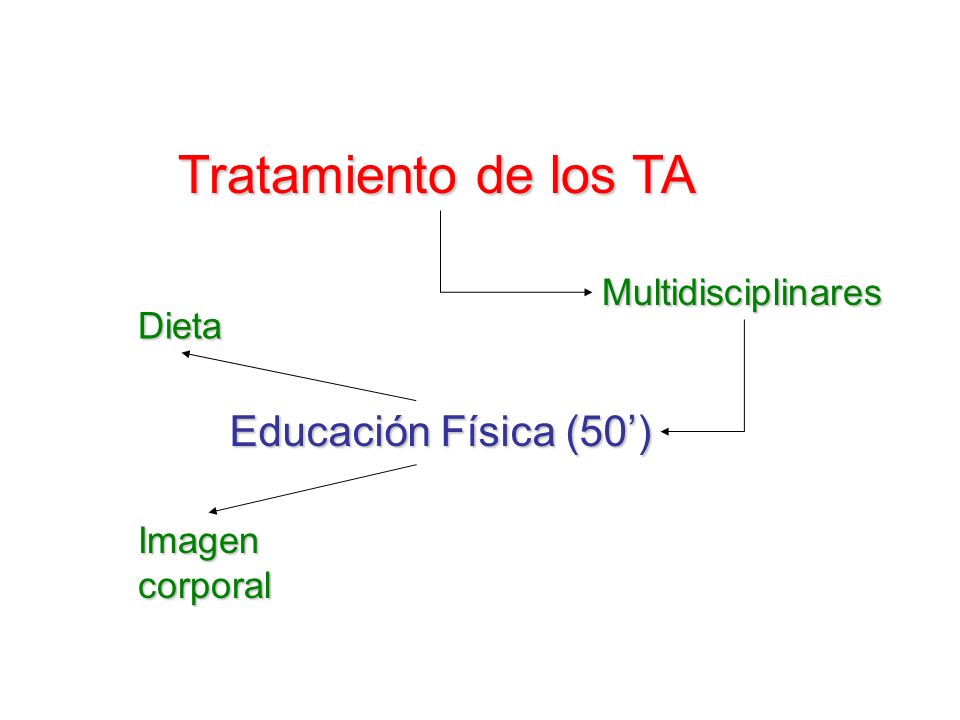 Tratamiento de los TA

Multidisciplinares

Dieta

Educación Física (50’)

Imagen corporal